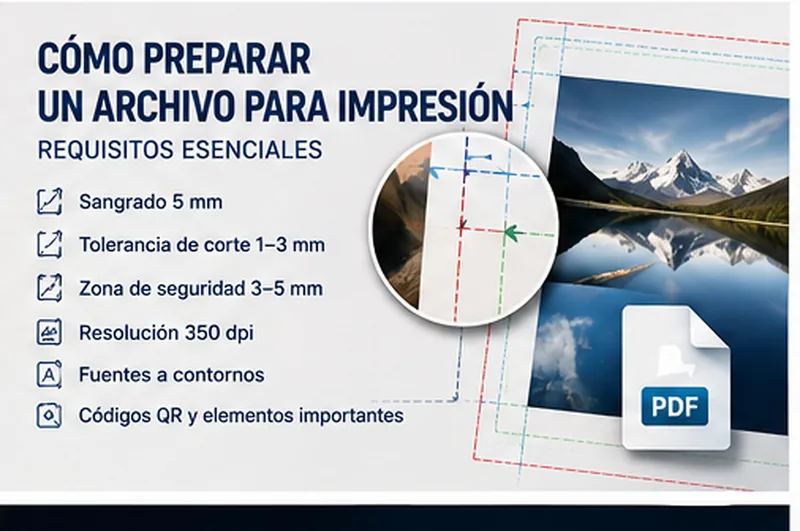 CÓMO PREPARAR
UN ARCHIVO PARA IMPRESIÓN

REQUISITOS ESENCIALES

Sangrado 5 mm

Tolerancia de corte 1–3 mm

Zona de seguridad 3–5 mm

Resolución 350 dpi

Fuentes a contornos

Códigos QR y elementos importantes

PDF